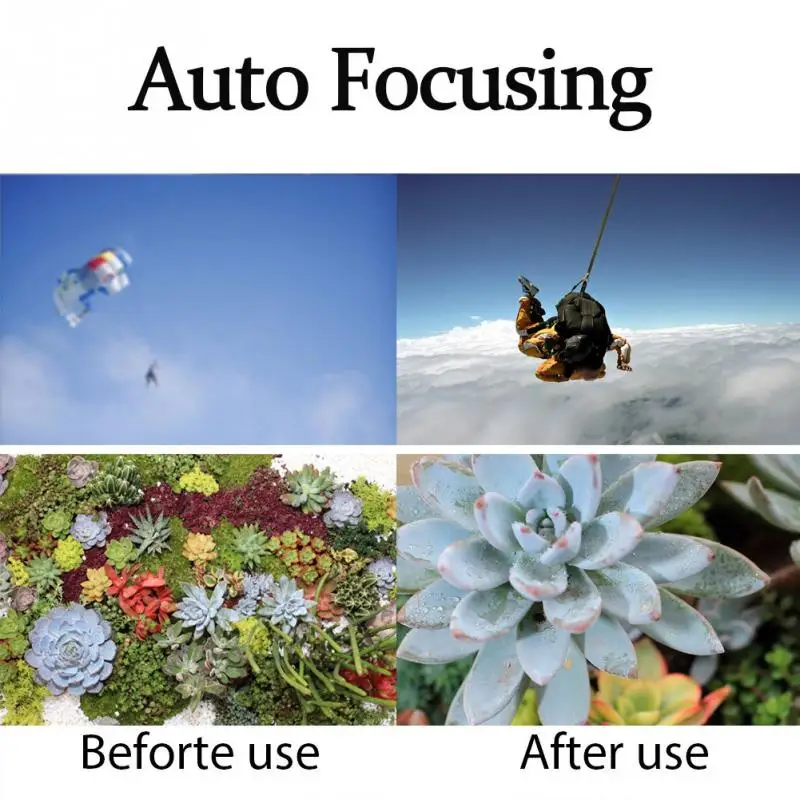 Auto Focusing

Beforte use

After use